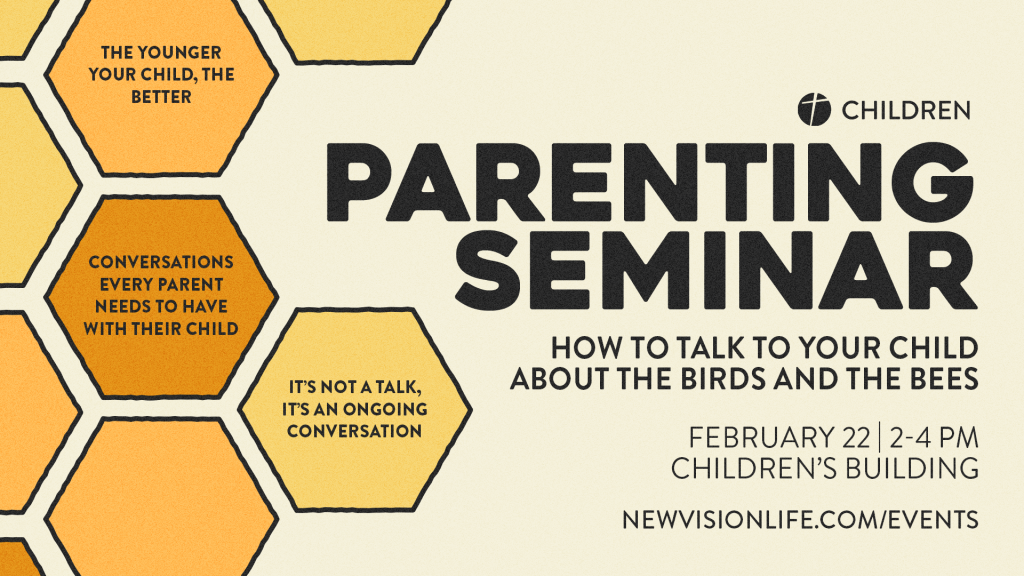 THE YOUNGER YOUR CHILD, THE BETTER

CONVERSATIONS EVERY PARENT NEEDS TO HAVE WITH THEIR CHILD

IT'S NOT A TALK, IT'S AN ONGOING CONVERSATION

CHILDREN

PARENTING SEMINAR

HOW TO TALK TO YOUR CHILD ABOUT THE BIRDS AND THE BEES

FEBRUARY 22 | 2-4 PM
CHILDREN'S BUILDING

NEWVISIONLIFE.COM/EVENTS